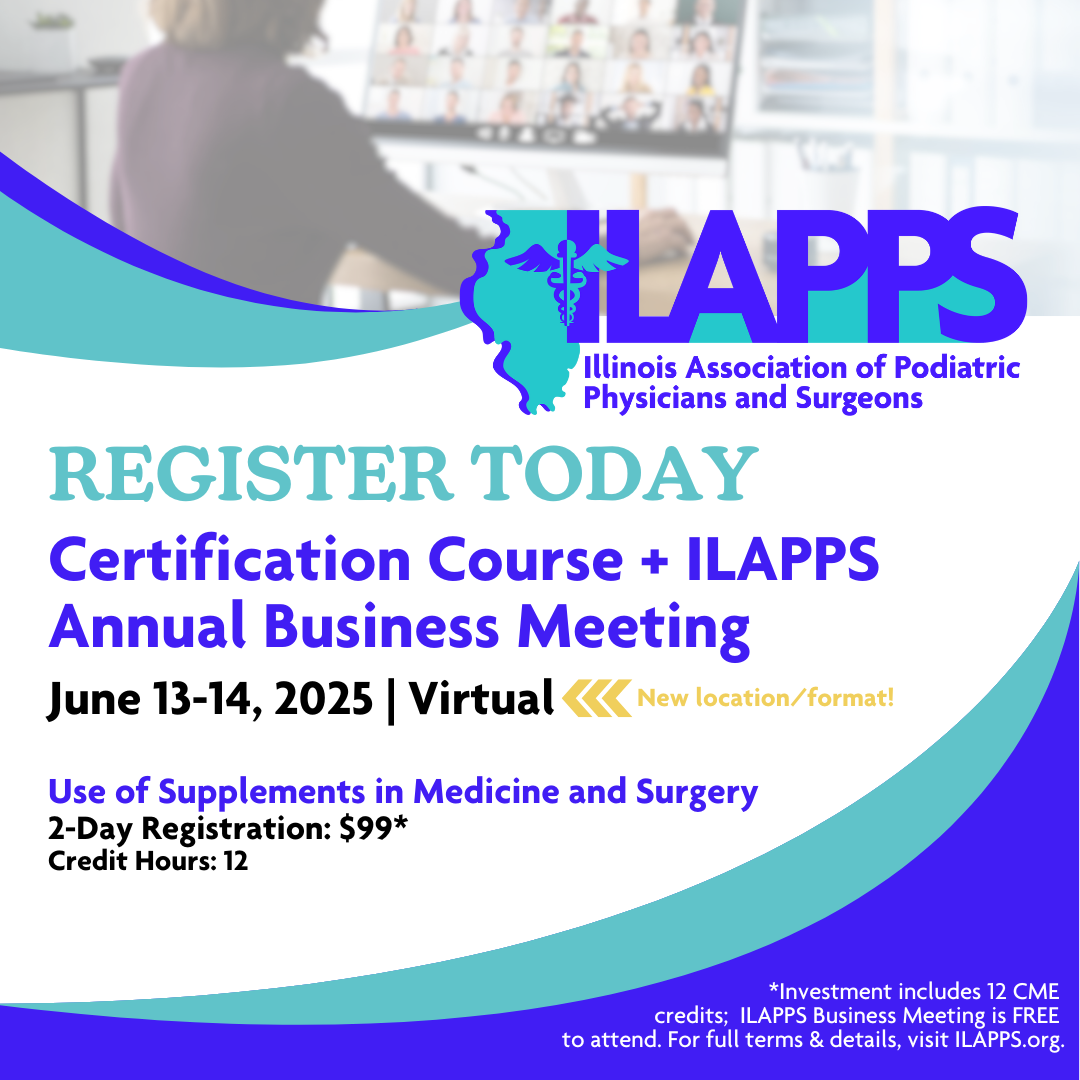 ILAPPS
Illinois Association of Podiatric Physicians and Surgeons

REGISTER TODAY

Certification Course + ILAPPS Annual Business Meeting

June 13-14, 2025 | Virtual New location/format!

Use of Supplements in Medicine and Surgery
2-Day Registration: $99*
Credit Hours: 12

*Investment includes 12 CME credits; ILAPPS Business Meeting is FREE to attend. For full terms & details, visit ILAPPS.org.